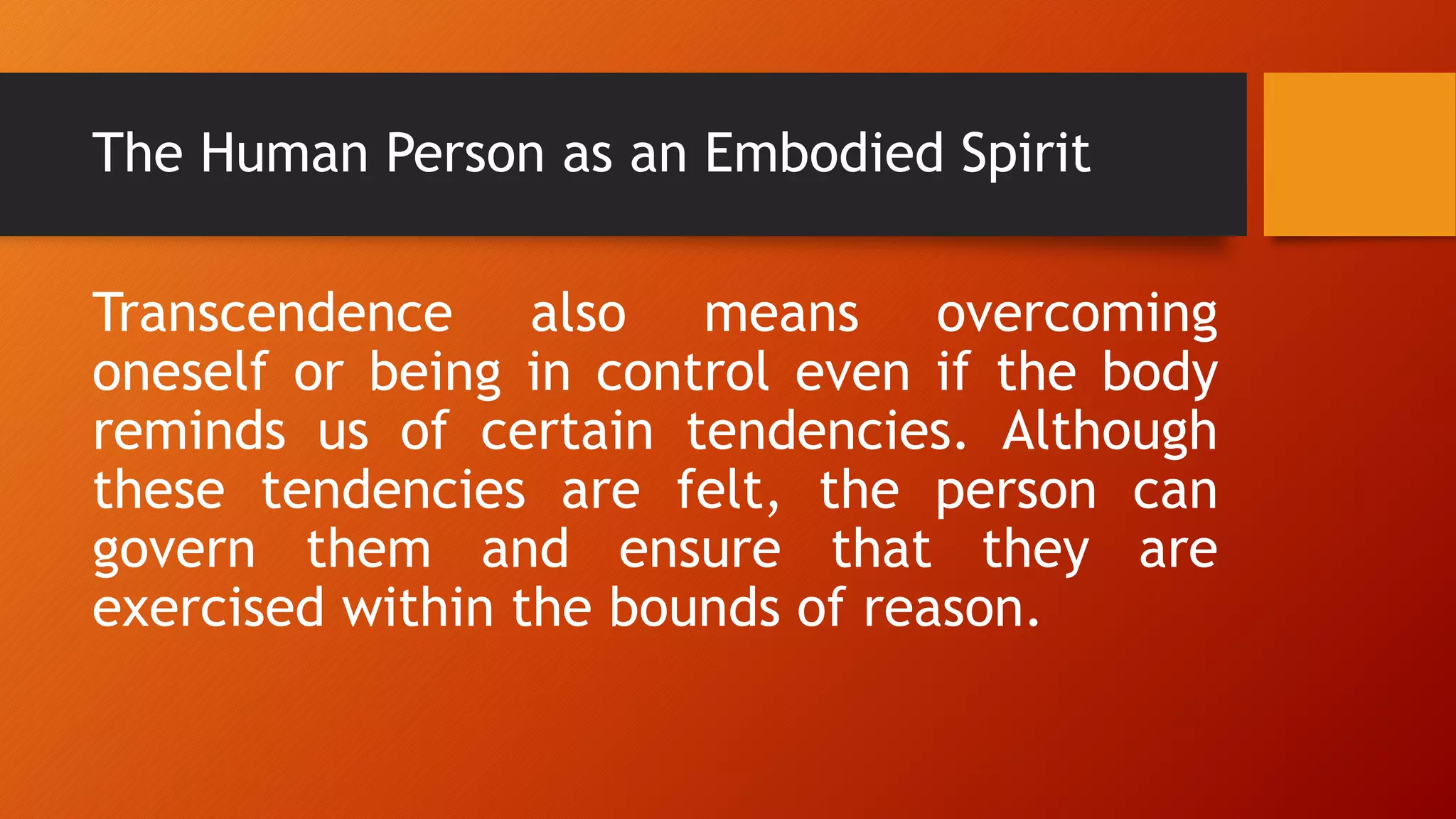 The Human Person as an Embodied Spirit

Transcendence also means overcoming oneself or being in control even if the body reminds us of certain tendencies. Although these tendencies are felt, the person can govern them and ensure that they are exercised within the bounds of reason.